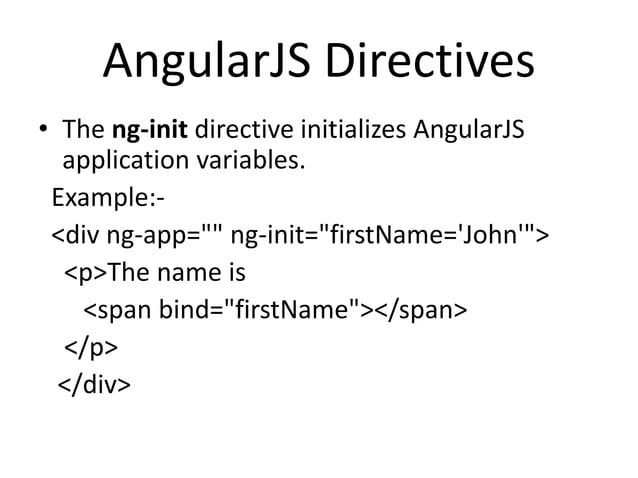 AngularJS Directives

• The **ng-init** directive initializes AngularJS application variables.

Example:-

<div ng-app="" ng-init="firstName='John'">
 <p>The name is
  <span bind="firstName"></span>
 </p>
</div>